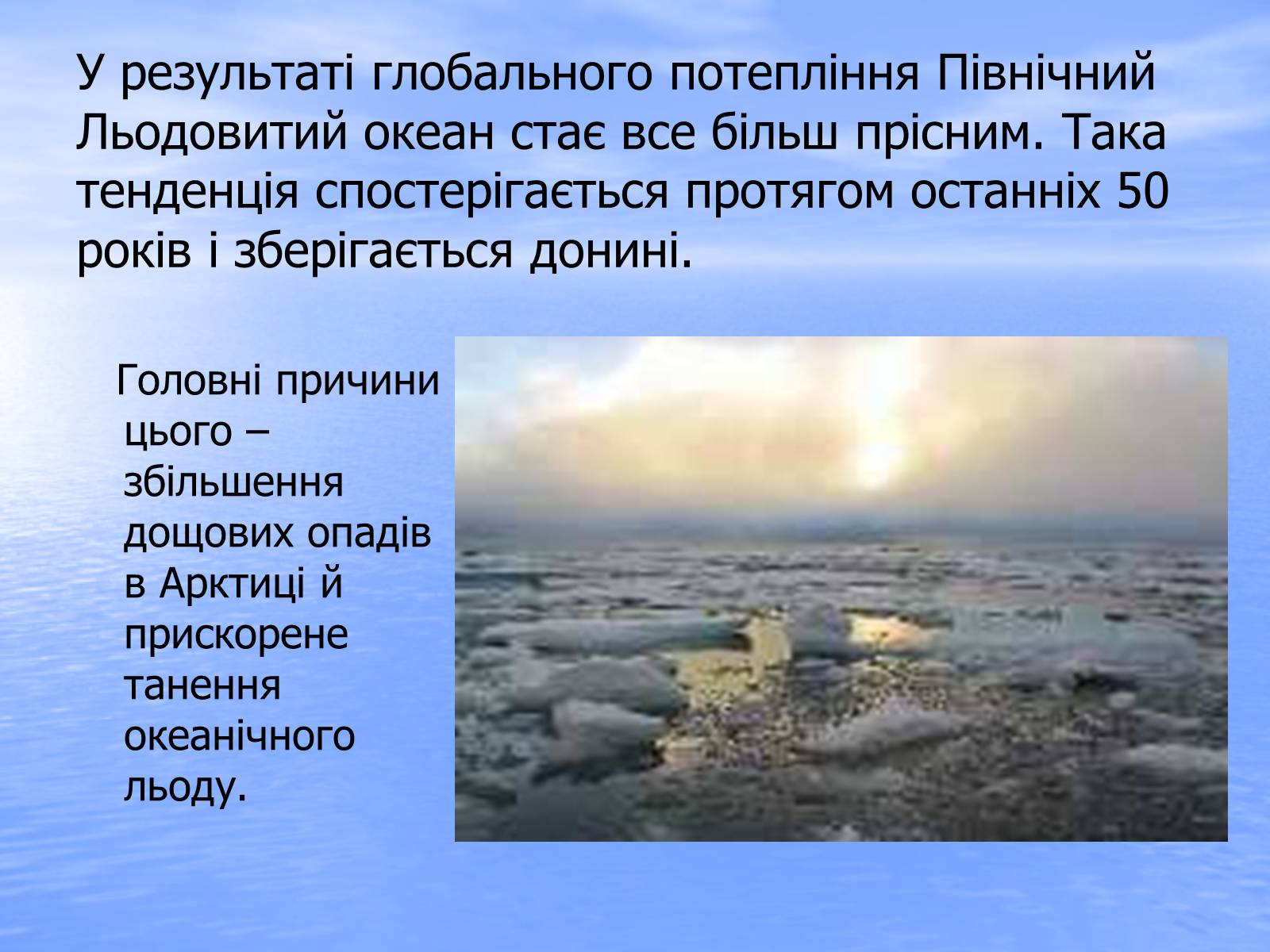 У результаті глобального потепління Північний Льодовитий океан стає все більш прісним. Така тенденція спостерігається протягом останніх 50 років і зберігається донині.

Головні причини цього – збільшення дощових опадів в Арктиці й прискорене танення океанічного льоду.